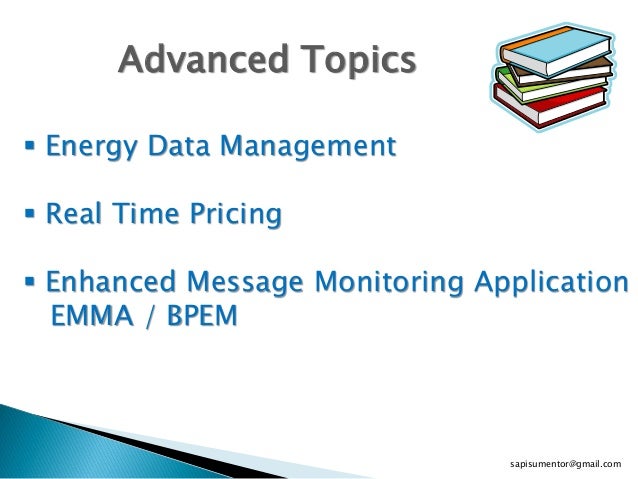 Advanced Topics

▪ Energy Data Management

▪ Real Time Pricing

▪ Enhanced Message Monitoring Application EMMA / BPEM

sapisumentor@gmail.com